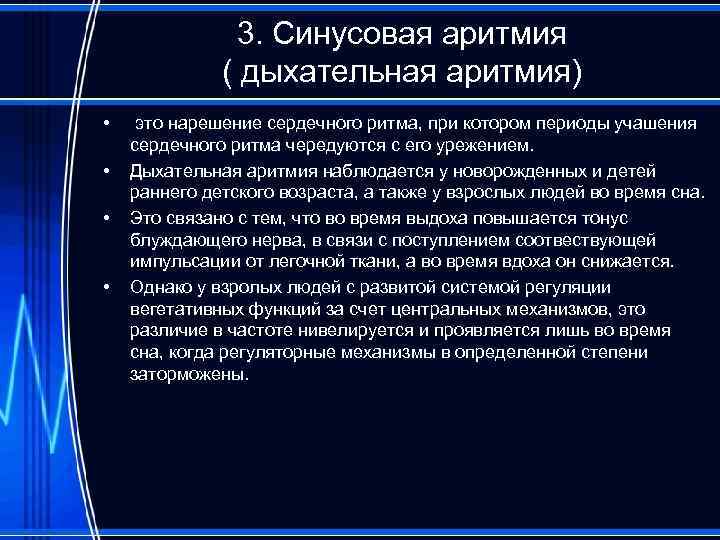 3. Синусовая аритмия
( дыхательная аритмия)

• это нарешение сердечного ритма, при котором периоды учашения сердечного ритма чередуются с его урежением.

• Дыхательная аритмия наблюдается у новорожденных и детей раннего детского возраста, а также у взрослых людей во время сна.

• Это связано с тем, что во время выдоха повышается тонус блуждающего нерва, в связи с поступлением соотвествующей импульсации от легочной ткани, а во время вдоха он снижается.

• Однако у взролых людей с развитой системой регуляции вегетативных функций за счет центральных механизмов, это различие в частоте нивелируется и проявляется лишь во время сна, когда регуляторные механизмы в определенной степени заторможены.